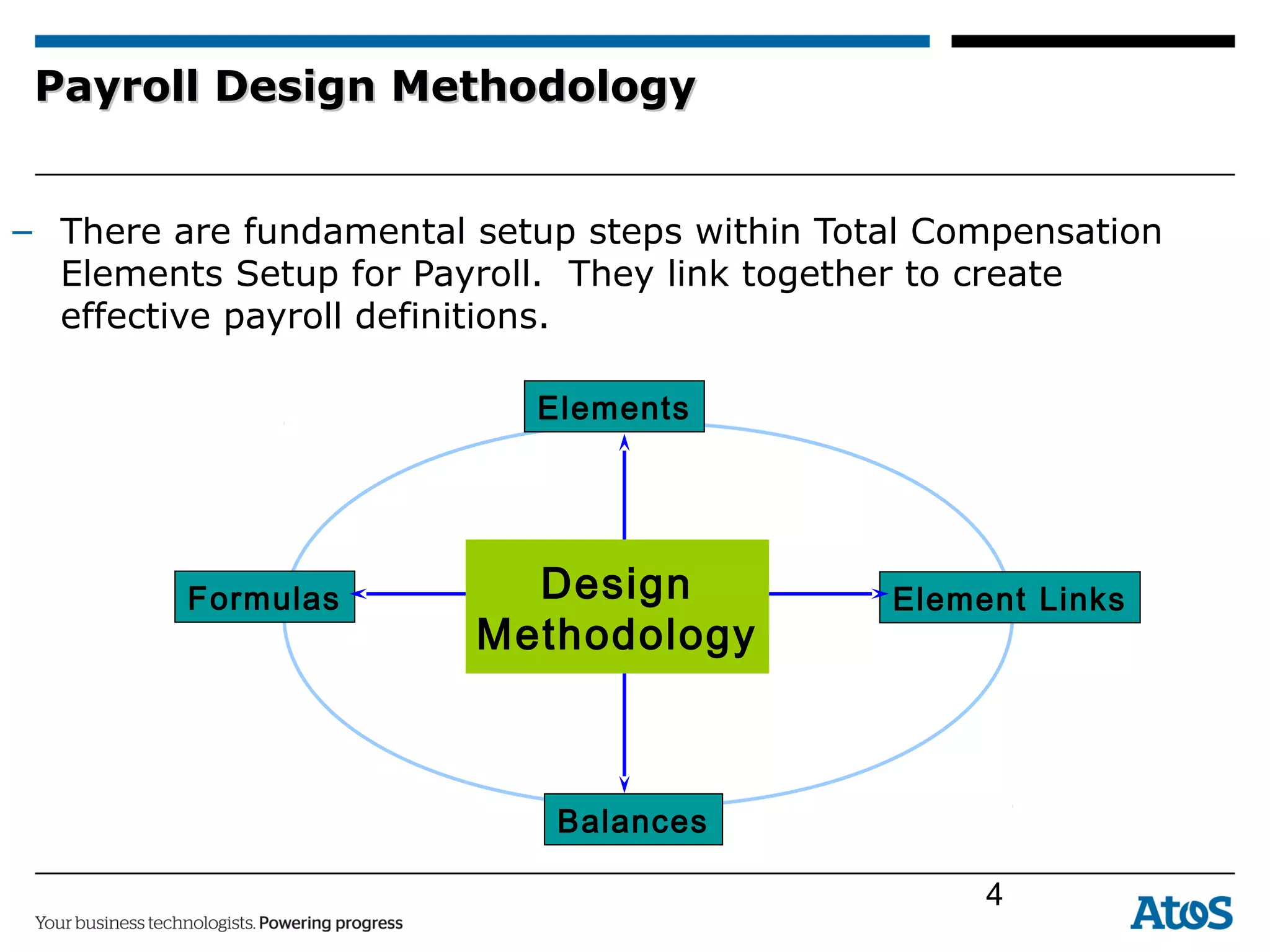 Payroll Design Methodology

– There are fundamental setup steps within Total Compensation Elements Setup for Payroll. They link together to create effective payroll definitions.

Elements

Formulas

Design Methodology

Element Links

Balances

4

Your business technologists. Powering progress

Atos